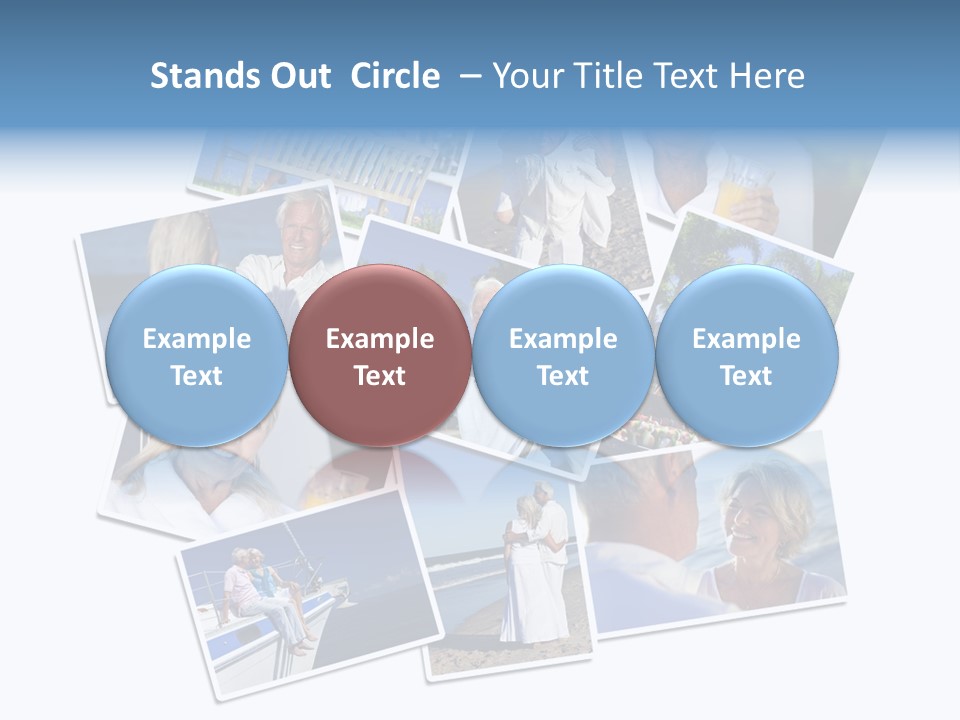 Stands Out Circle – Your Title Text Here

Example Text

Example Text

Example Text

Example Text